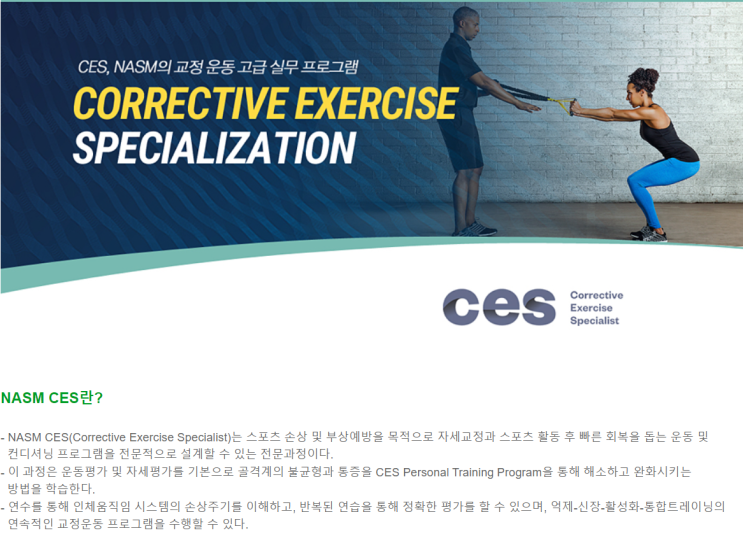 CES, NASM의 교정 운동 고급 실무 프로그램

CORRECTIVE EXERCISE SPECIALIZATION

ces Corrective Exercise Specialist

NASM CES란?

- NASM CES(Corrective Exercise Specialist)는 스포츠 손상 및 부상예방을 목적으로 자세교정과 스포츠 활동 후 빠른 회복을 돕는 운동 및 컨디셔닝 프로그램을 전문적으로 설계할 수 있는 전문과정이다.
- 이 과정은 운동평가 및 자세평가를 기본으로 골격계의 불균형과 통증을 CES Personal Training Program을 통해 해소하고 완화시키는 방법을 학습한다.
- 연수를 통해 인체움직임 시스템의 손상주기를 이해하고, 반복된 연습을 통해 정확한 평가를 할 수 있으며, 억제-신장-활성화-통합트레이닝의 연속적인 교정운동 프로그램을 수행할 수 있다.